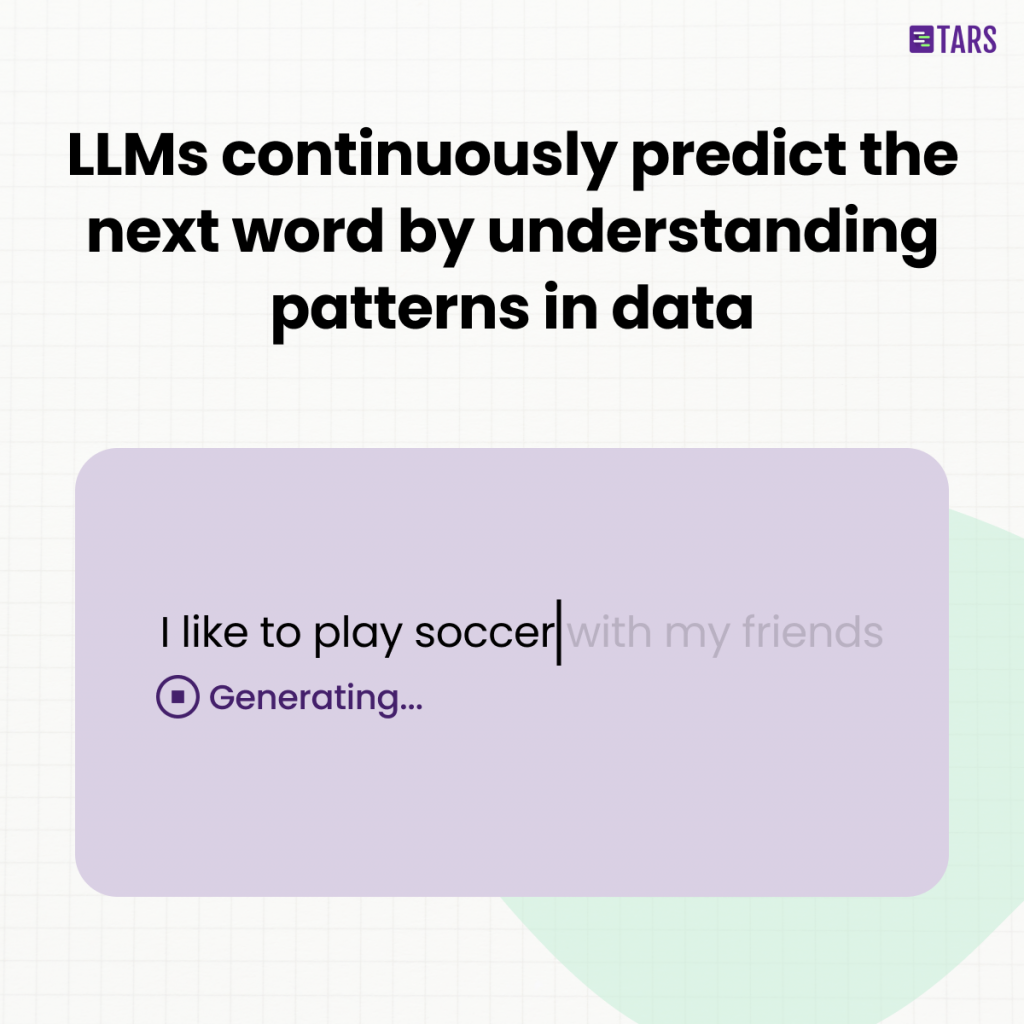 TARS

LLMs continuously predict the next word by understanding patterns in data

I like to play soccer with my friends

Generating...